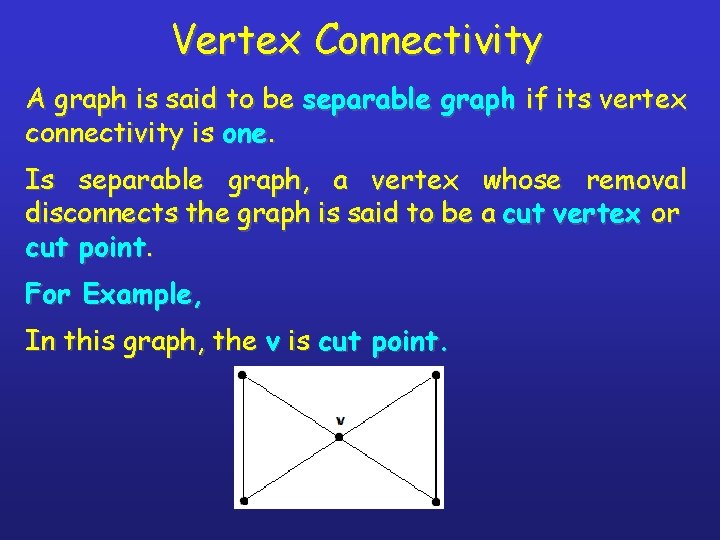 Vertex Connectivity

A graph is said to be separable graph if its vertex connectivity is one.

Is separable graph, a vertex whose removal disconnects the graph is said to be a cut vertex or cut point.

For Example,

In this graph, the v is cut point.

v